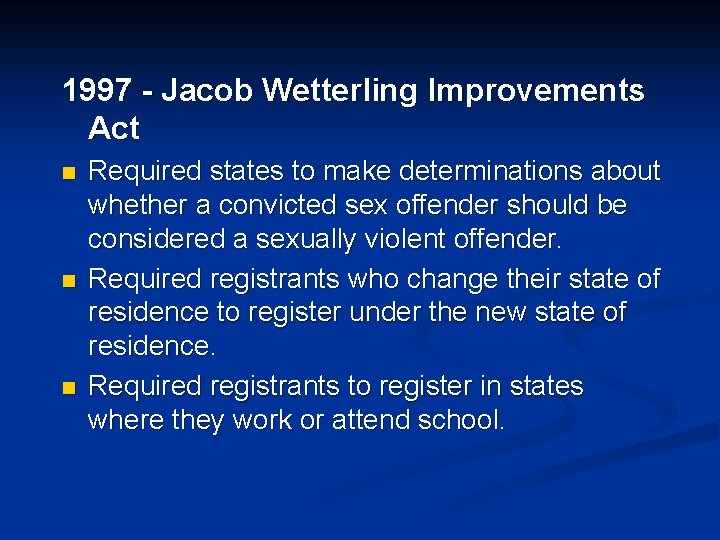 1997 - Jacob Wetterling Improvements Act

- Required states to make determinations about whether a convicted sex offender should be considered a sexually violent offender.
- Required registrants who change their state of residence to register under the new state of residence.
- Required registrants to register in states where they work or attend school.